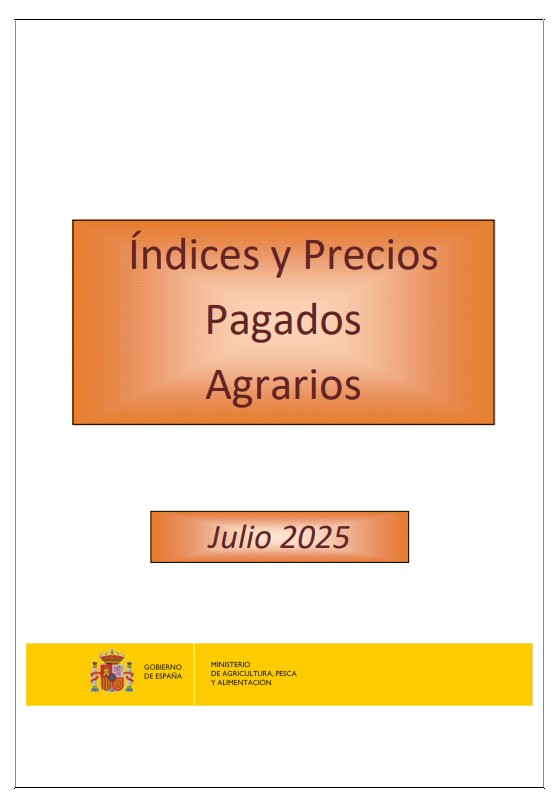 Índices y Precios Pagados Agrarios

Julio 2025

GOBIERNO DE ESPAÑA

MINISTERIO DE AGRICULTURA, PESCA Y ALIMENTACIÓN